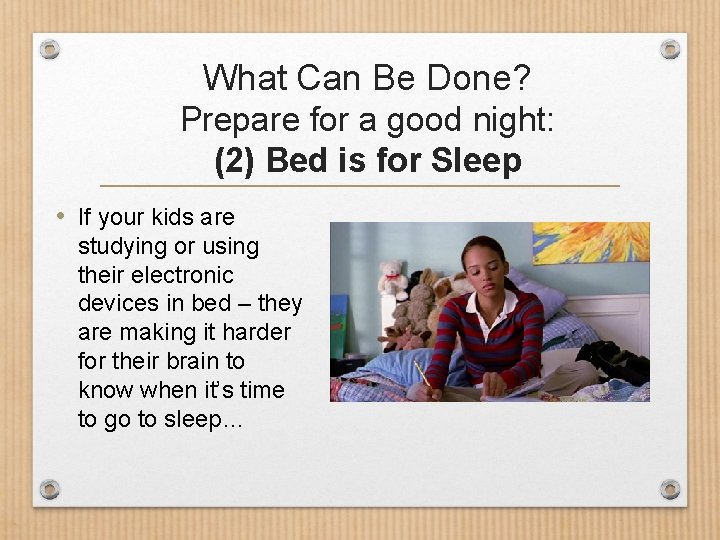 What Can Be Done?
Prepare for a good night:
(2) Bed is for Sleep

• If your kids are studying or using their electronic devices in bed – they are making it harder for their brain to know when it's time to go to sleep…